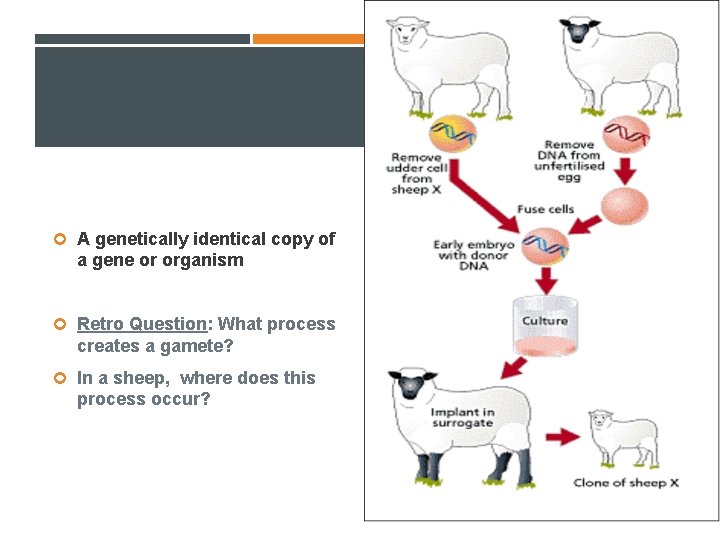 A genetically identical copy of a gene or organism

Retro Question: What process creates a gamete?

In a sheep, where does this process occur?

Remove udder cell from sheep X

Remove DNA from unfertilised egg

Fuse cells

Early embryo with donor DNA

Culture

Implant in surrogate

Clone of sheep X